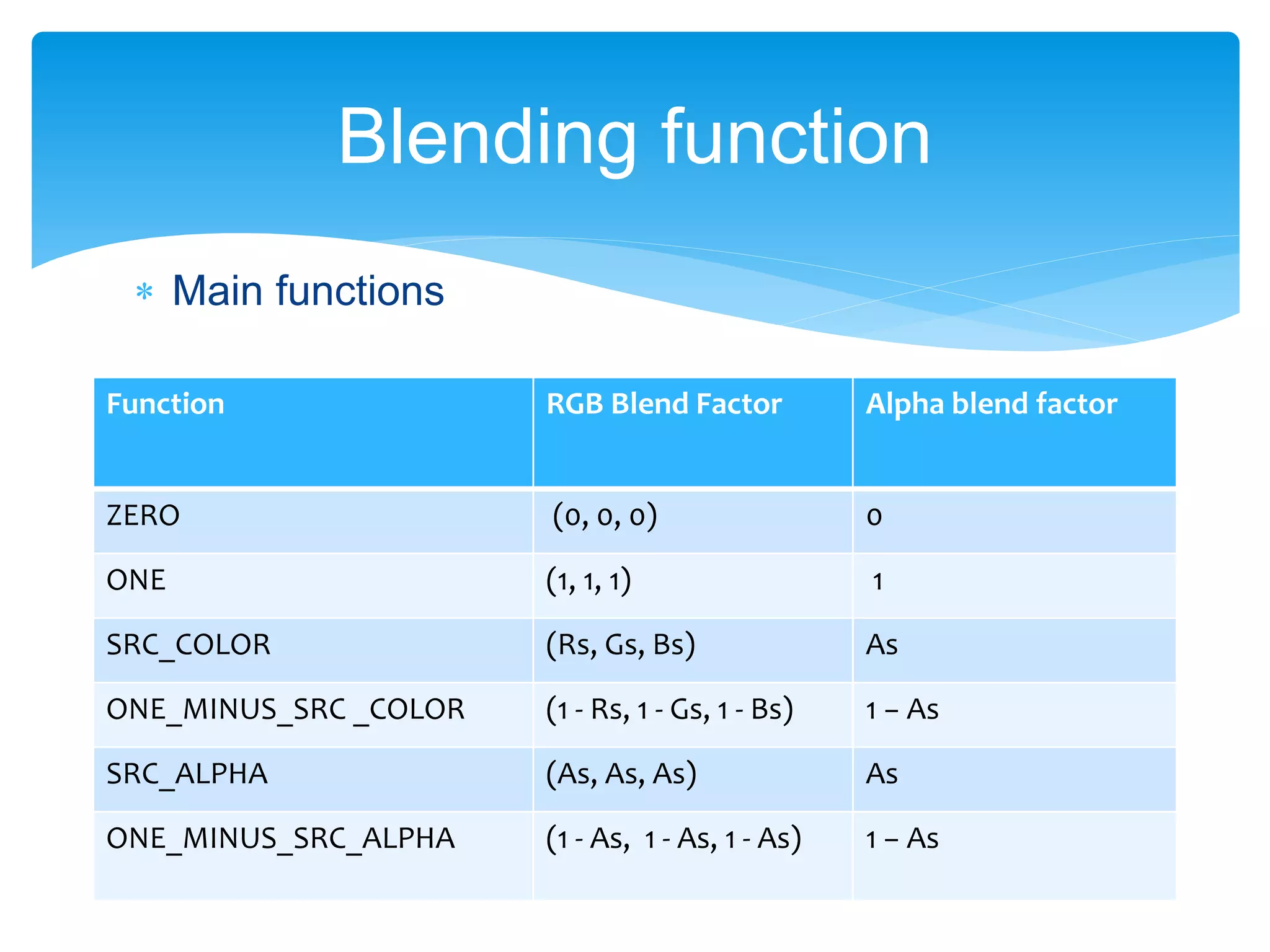 Blending function

* Main functions

| Function | RGB Blend Factor | Alpha blend factor |
|---|---|---|
| ZERO | (0, 0, 0) | 0 |
| ONE | (1, 1, 1) | 1 |
| SRC_COLOR | (Rs, Gs, Bs) | As |
| ONE_MINUS_SRC _COLOR | (1 - Rs, 1 - Gs, 1 - Bs) | 1 – As |
| SRC_ALPHA | (As, As, As) | As |
| ONE_MINUS_SRC_ALPHA | (1 - As, 1 - As, 1 - As) | 1 – As |